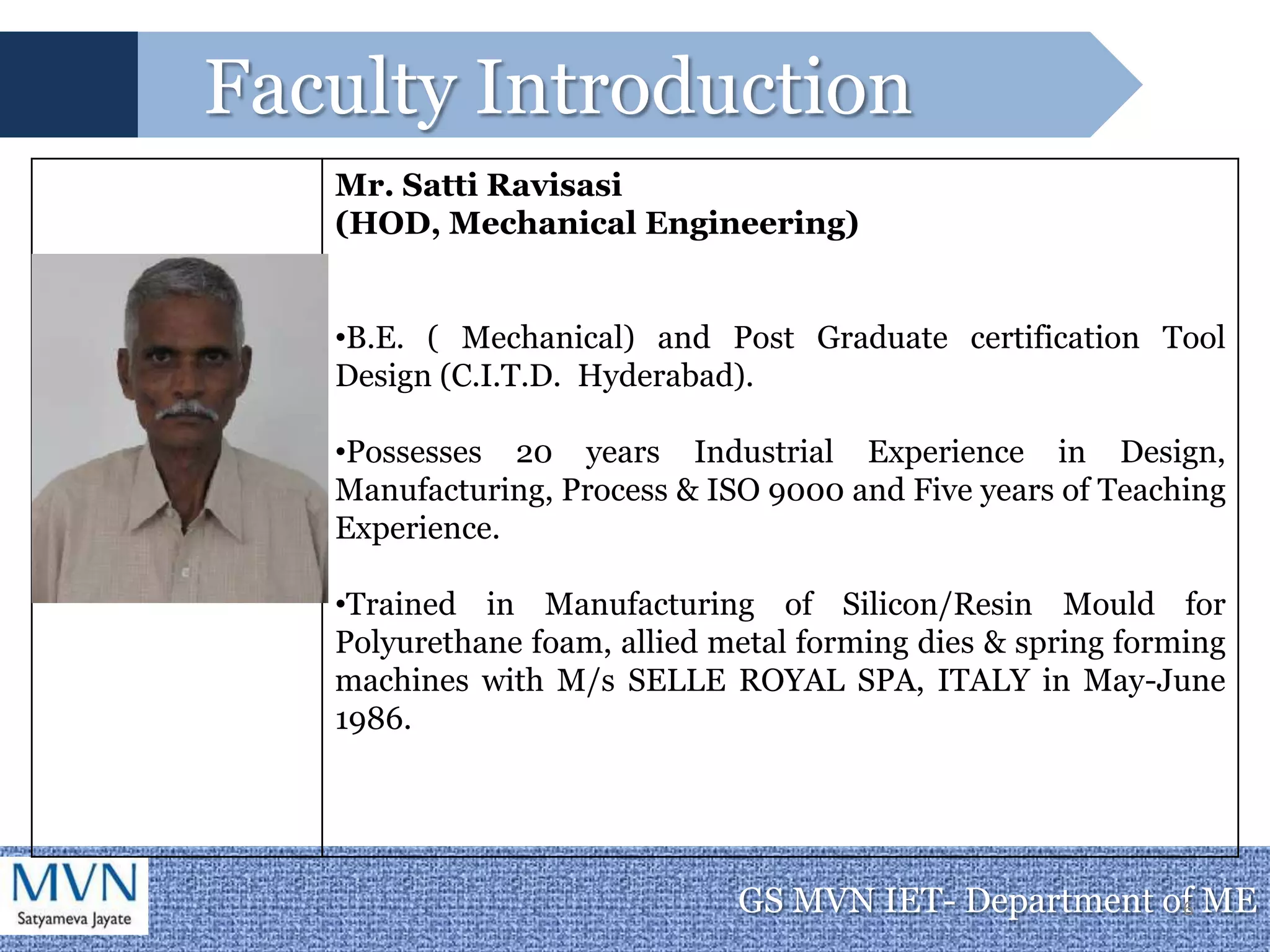 Faculty Introduction

Mr. Satti Ravisasi
(HOD, Mechanical Engineering)

•B.E. ( Mechanical) and Post Graduate certification Tool Design (C.I.T.D. Hyderabad).

•Possesses 20 years Industrial Experience in Design, Manufacturing, Process & ISO 9000 and Five years of Teaching Experience.

•Trained in Manufacturing of Silicon/Resin Mould for Polyurethane foam, allied metal forming dies & spring forming machines with M/s SELLE ROYAL SPA, ITALY in May-June 1986.

MVN
Satyameva Jayate

GS MVN IET- Department of ME